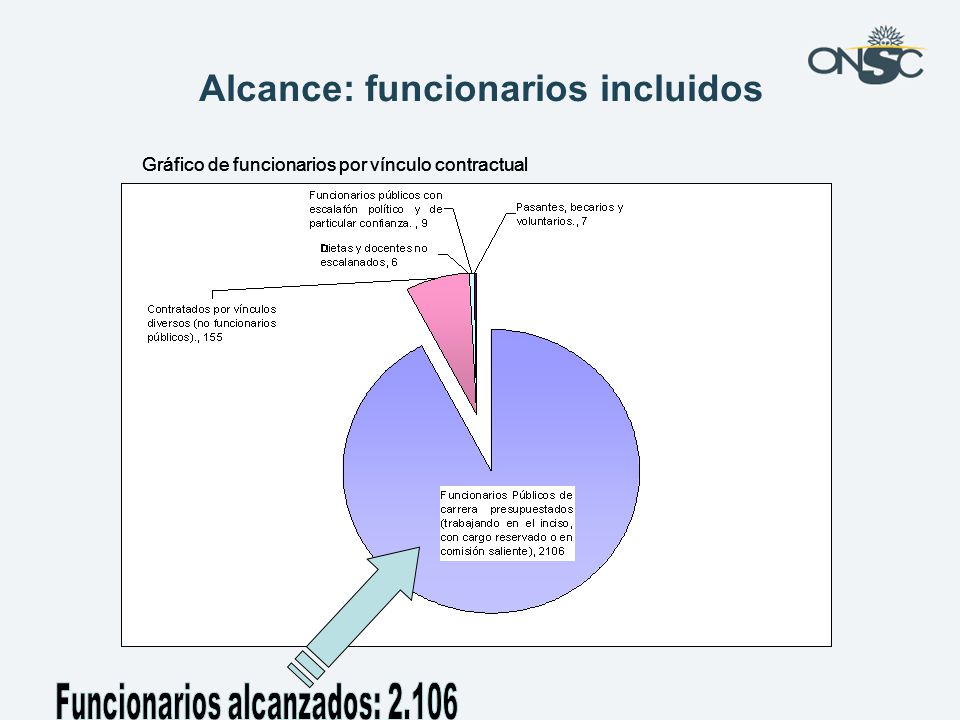 ONSC

Alcance: funcionarios incluidos

Gráfico de funcionarios por vínculo contractual

Funcionarios públicos con escalafón político y de particular confianza. , 9

Pasantes, becarios y voluntarios., 7

Dietas y docentes no escalanados, 6

Contratados por vínculos diversos (no funcionarios públicos)., 155

Funcionarios Públicos de carrera presupuestados (trabajando en el inciso, con cargo reservado o en comisión saliente), 2106

Funcionarios alcanzados: 2.106